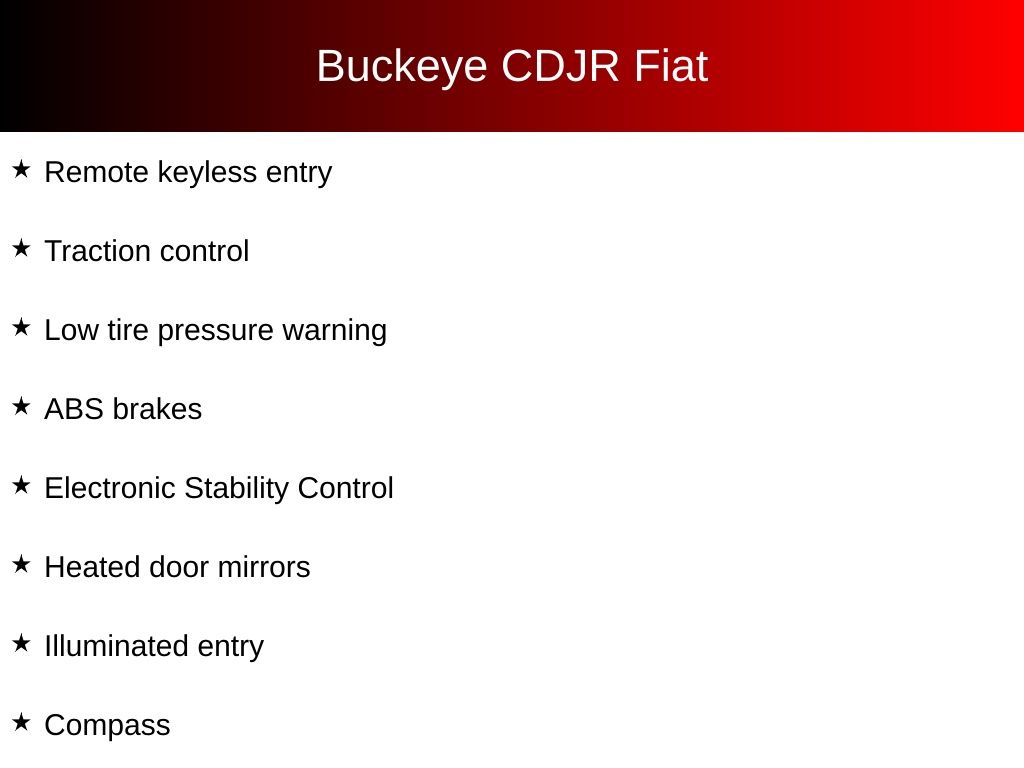 Buckeye CDJR Fiat

★ Remote keyless entry

★ Traction control

★ Low tire pressure warning

★ ABS brakes

★ Electronic Stability Control

★ Heated door mirrors

★ Illuminated entry

★ Compass